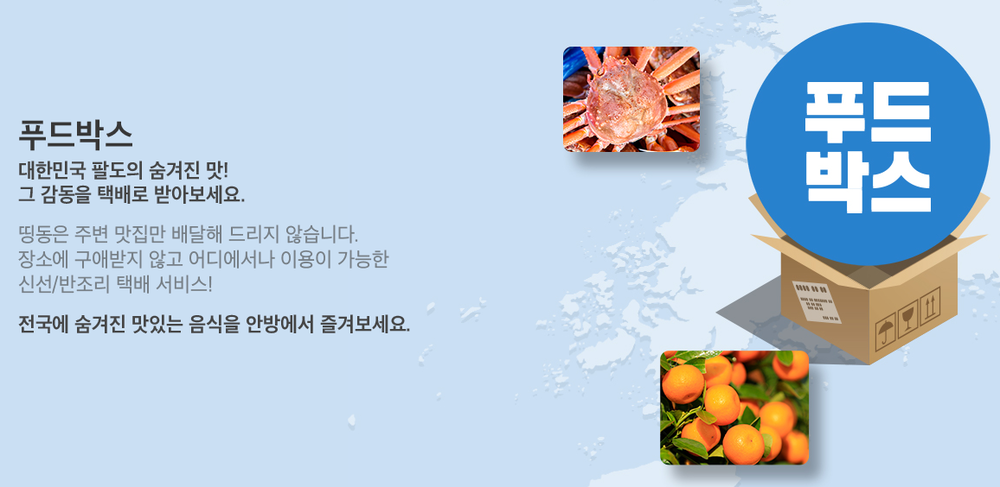 푸드박스

대한민국 팔도의 숨겨진 맛!
그 감동을 택배로 받아보세요.

띵동은 주변 맛집만 배달해 드리지 않습니다.
장소에 구애받지 않고 어디에서나 이용이 가능한
신선/반조리 택배 서비스!

전국에 숨겨진 맛있는 음식을 안방에서 즐겨보세요.

푸드
박스